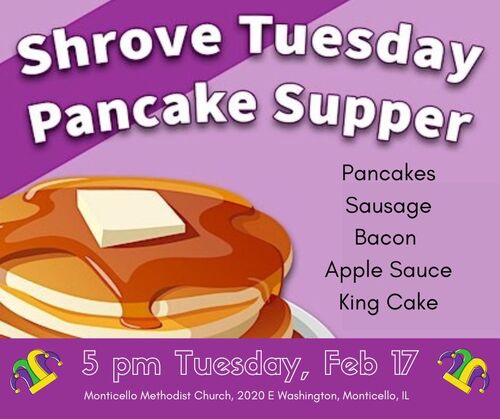 Shrove Tuesday
Pancake Supper

Pancakes
Sausage
Bacon
Apple Sauce
King Cake

5 pm Tuesday, Feb 17

Monticello Methodist Church, 2020 E Washington, Monticello, IL